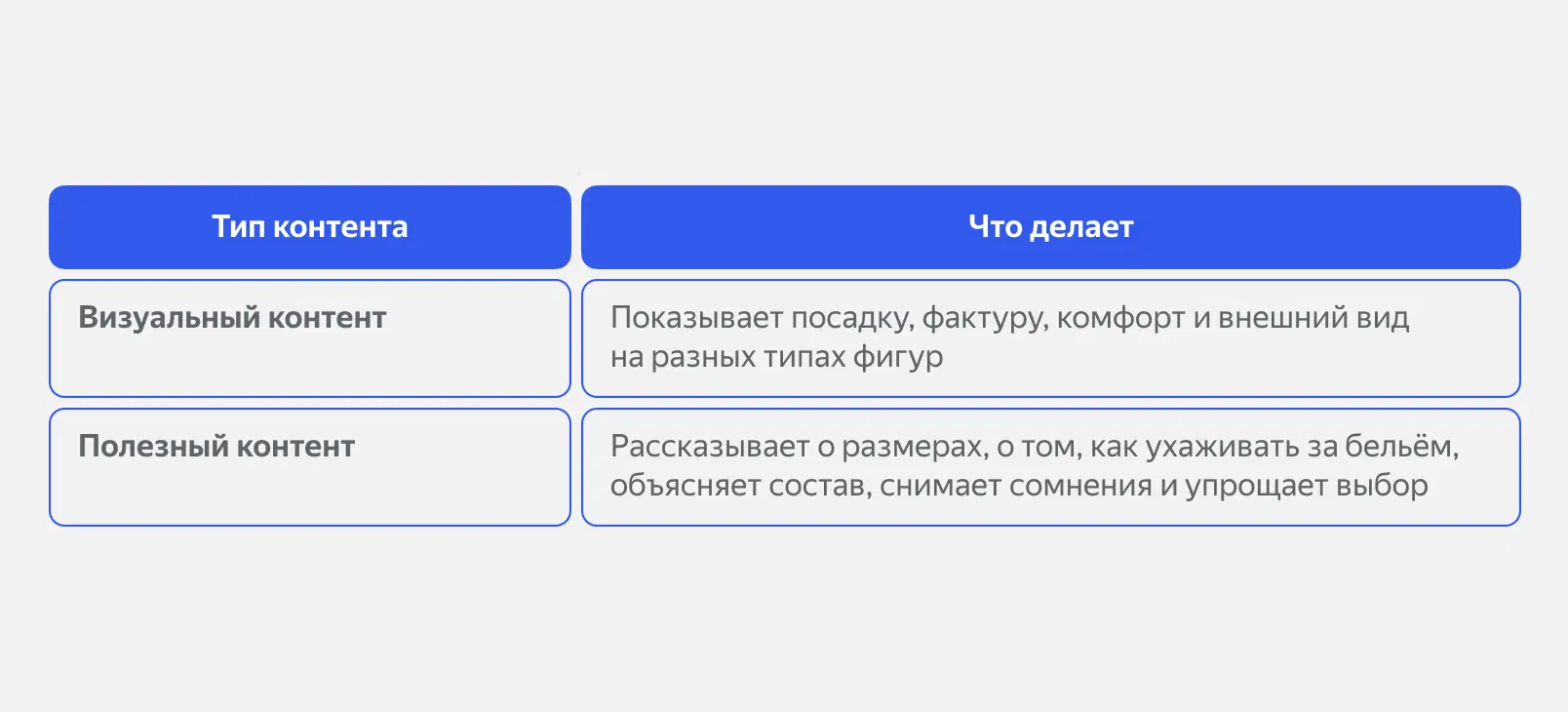 | Тип контента | Что делает |
|---|---|
| Визуальный контент | Показывает посадку, фактуру, комфорт и внешний вид на разных типах фигур |
| Полезный контент | Рассказывает о размерах, о том, как ухаживать за бельём, объясняет состав, снимает сомнения и упрощает выбор |